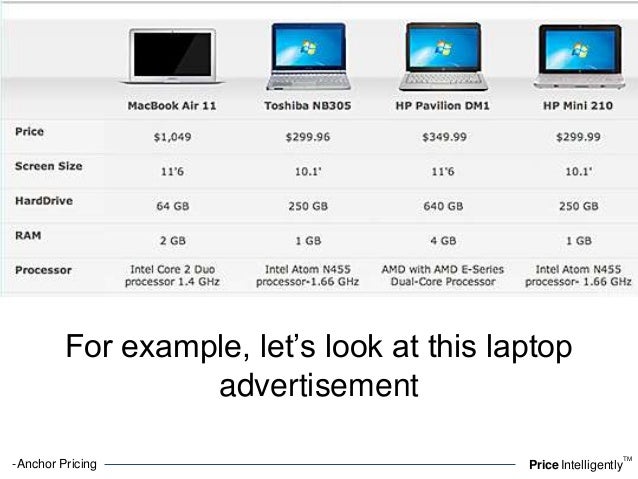 | | MacBook Air 11 | Toshiba NB305 | HP Pavilion DM1 | HP Mini 210 |
|---|---|---|---|---|
| Price | $1,049 | $299.96 | $349.99 | $299.99 |
| Screen Size | 11'6 | 10.1' | 11'6 | 10.1' |
| HardDrive | 64 GB | 250 GB | 640 GB | 250 GB |
| RAM | 2 GB | 1 GB | 4 GB | 1 GB |
| Processor | Intel Core 2 Duo processor 1.4 GHz | Intel Atom N455 processor-1.66 GHz | AMD with AMD E-Series Dual-Core Processor | Intel Atom N455 processor- 1.66 GHz |

For example, let's look at this laptop advertisement

-Anchor Pricing

Price Intelligently™